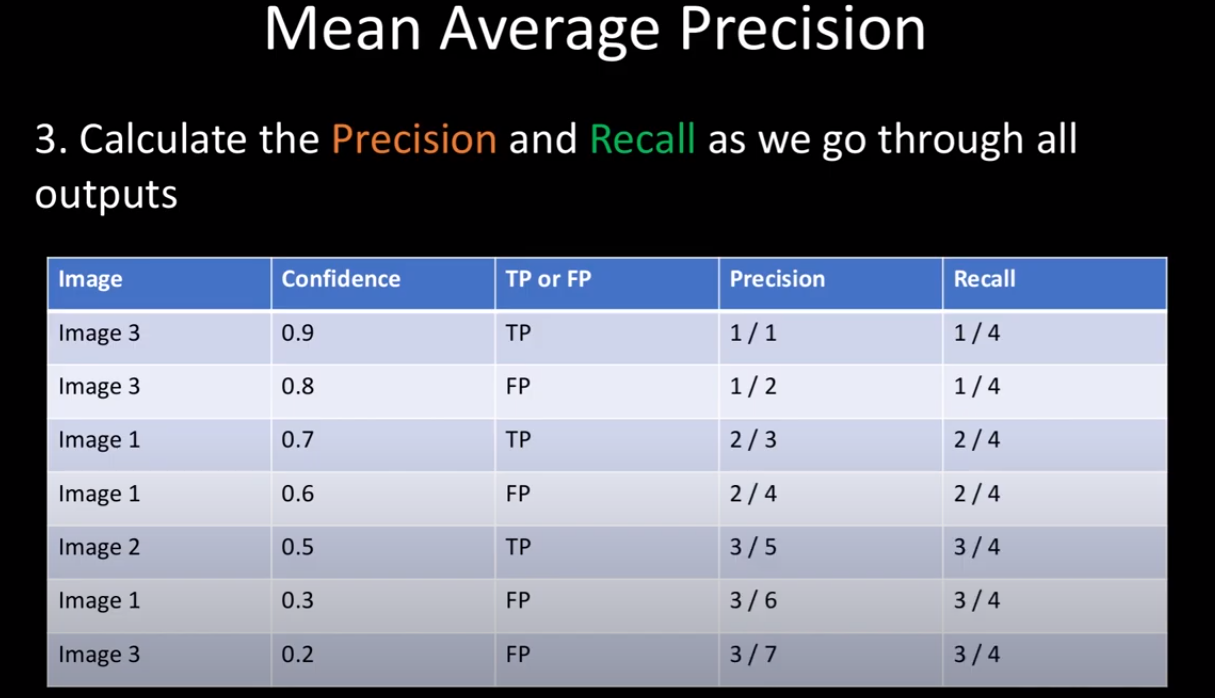 Mean Average Precision

3. Calculate the Precision and Recall as we go through all outputs

| Image | Confidence | TP or FP | Precision | Recall |
|---|---|---|---|---|
| Image 3 | 0.9 | TP | 1 / 1 | 1 / 4 |
| Image 3 | 0.8 | FP | 1 / 2 | 1 / 4 |
| Image 1 | 0.7 | TP | 2 / 3 | 2 / 4 |
| Image 1 | 0.6 | FP | 2 / 4 | 2 / 4 |
| Image 2 | 0.5 | TP | 3 / 5 | 3 / 4 |
| Image 1 | 0.3 | FP | 3 / 6 | 3 / 4 |
| Image 3 | 0.2 | FP | 3 / 7 | 3 / 4 |